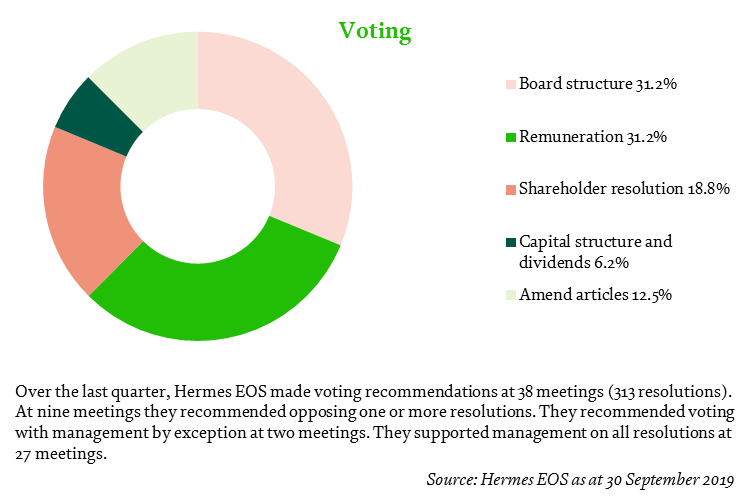 Voting

Board structure 31.2%

Remuneration 31.2%

Shareholder resolution 18.8%

Capital structure and dividends 6.2%

Amend articles 12.5%

Over the last quarter, Hermes EOS made voting recommendations at 38 meetings (313 resolutions). At nine meetings they recommended opposing one or more resolutions. They recommended voting with management by exception at two meetings. They supported management on all resolutions at 27 meetings.

Source: Hermes EOS as at 30 September 2019